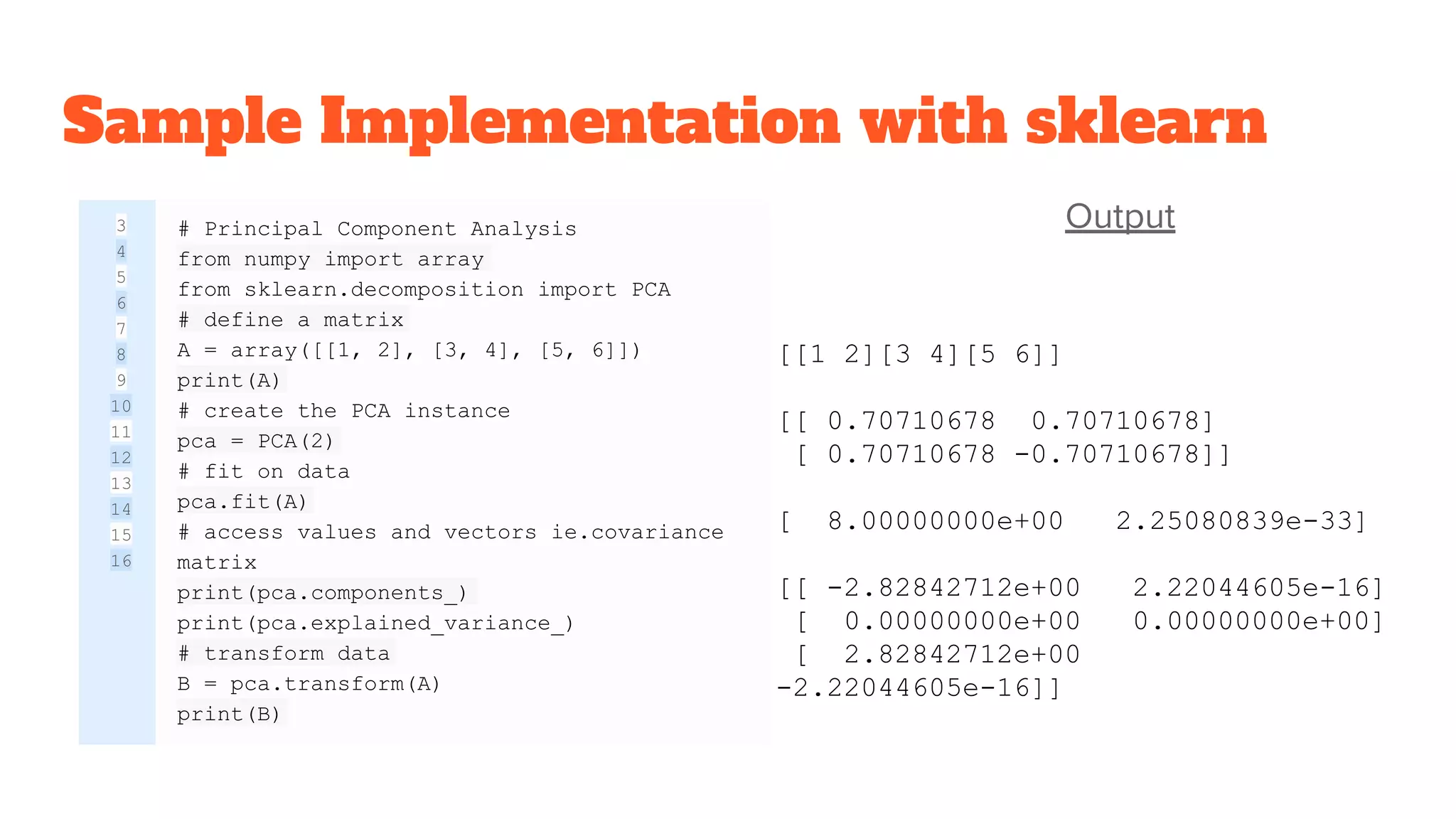 Sample Implementation with sklearn

3
4
5
6
7
8
9
10
11
12
13
14
15
16

# Principal Component Analysis
from numpy import array
from sklearn.decomposition import PCA
# define a matrix
A = array([[1, 2], [3, 4], [5, 6]])
print(A)
# create the PCA instance
pca = PCA(2)
# fit on data
pca.fit(A)
# access values and vectors ie.covariance matrix
print(pca.components_)
print(pca.explained_variance_)
# transform data
B = pca.transform(A)
print(B)

Output

[[1 2][3 4][5 6]]

[[ 0.70710678 0.70710678]
[ 0.70710678 -0.70710678]]

[ 8.00000000e+00 2.25080839e-33]

[[ -2.82842712e+00 2.22044605e-16]
[ 0.00000000e+00 0.00000000e+00]
[ 2.82842712e+00
-2.22044605e-16]]